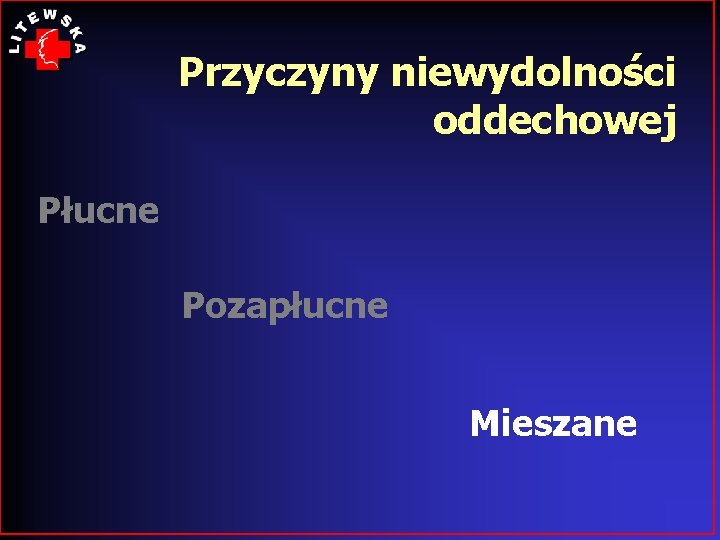 LITEWSKA

Przyczyny niewydolności oddechowej

Płucne

Pozapłucne

Mieszane